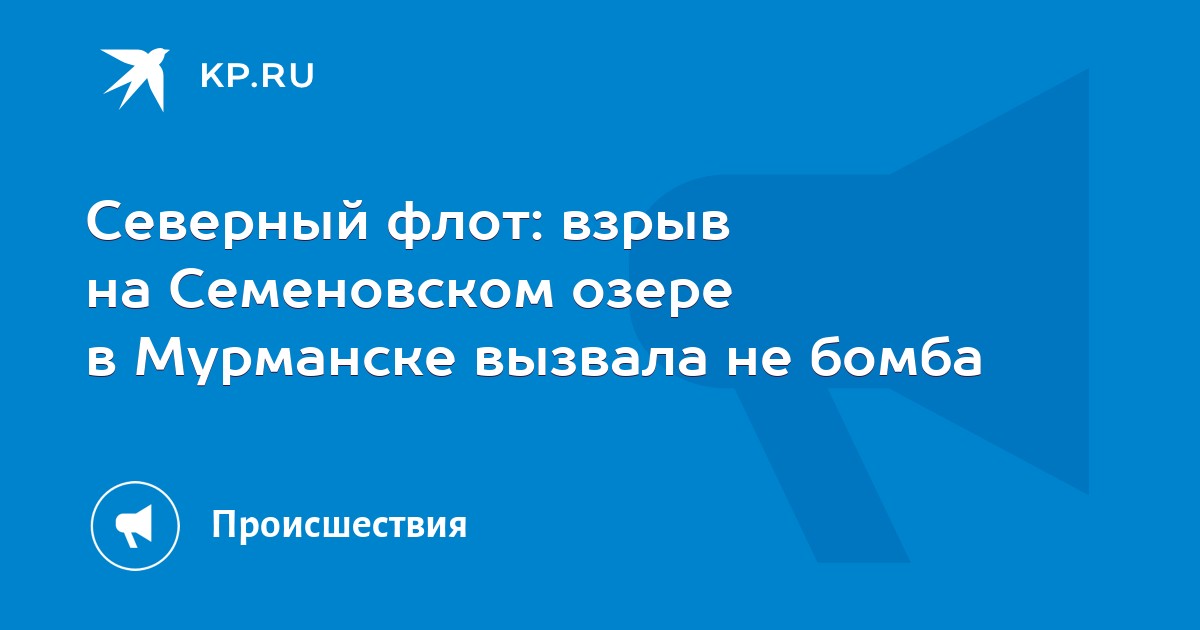 KP.RU

Северный флот: взрыв на Семеновском озере в Мурманске вызвала не бомба

Происшествия